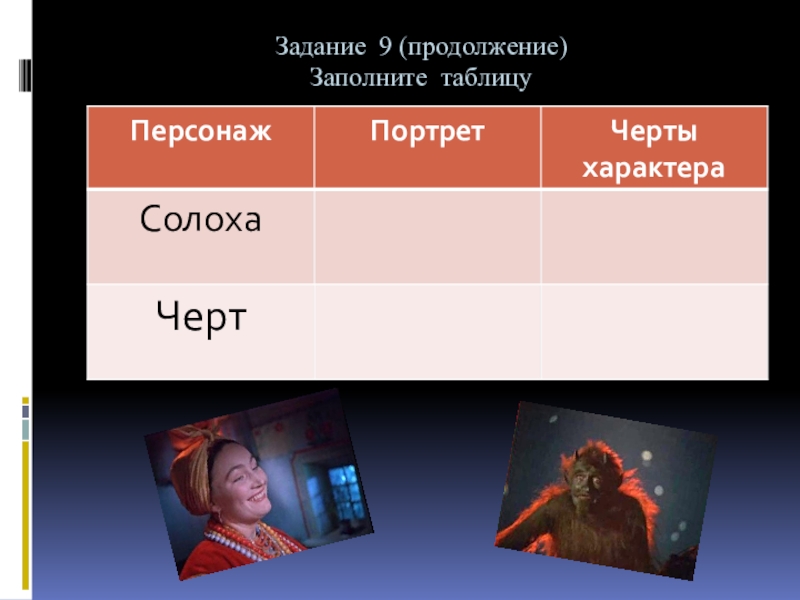 Задание 9 (продолжение)
Заполните таблицу

| Персонаж | Портрет | Черты характера |
|---|---|---|
| Солоха | | |
| Черт | | |